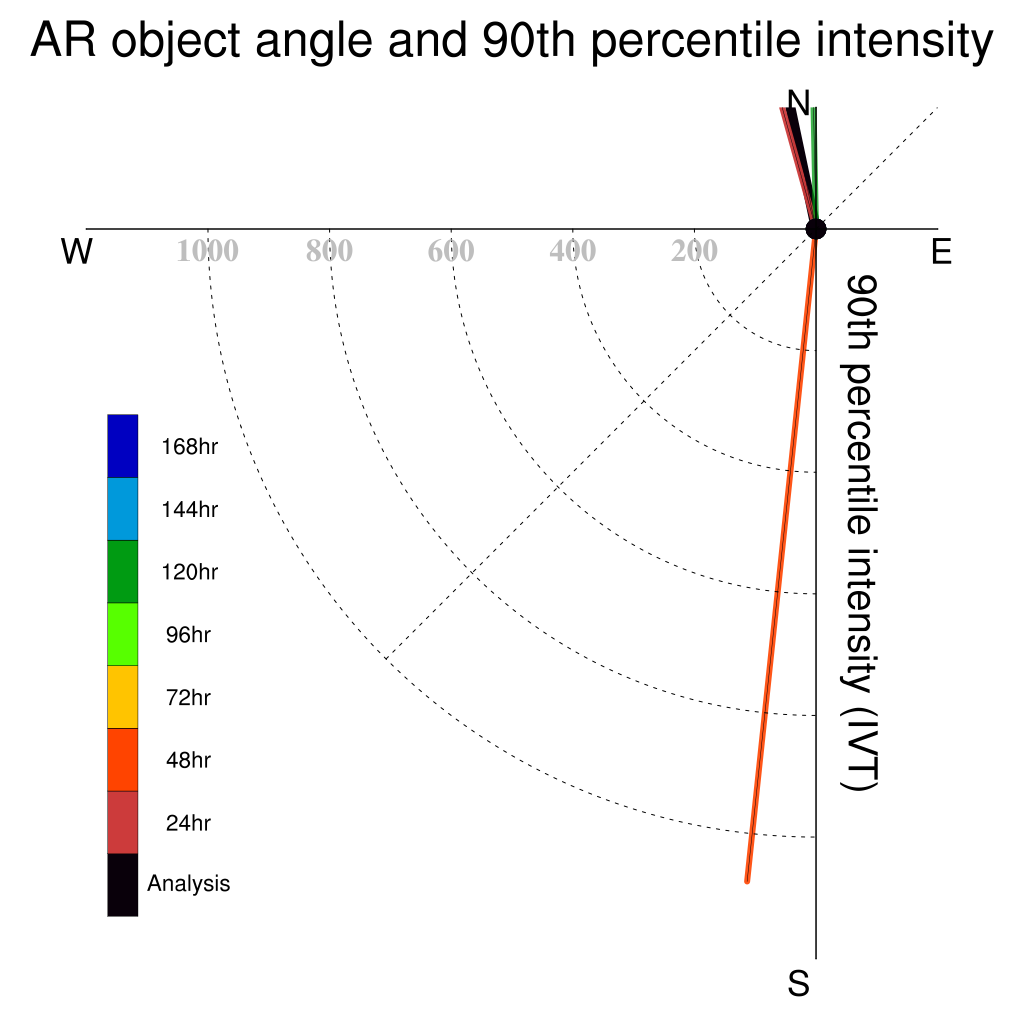 AR object angle and 90th percentile intensity

N

W

1000

800

600

400

200

E

90th percentile intensity (IVT)

168hr

144hr

120hr

96hr

72hr

48hr

24hr

Analysis

S